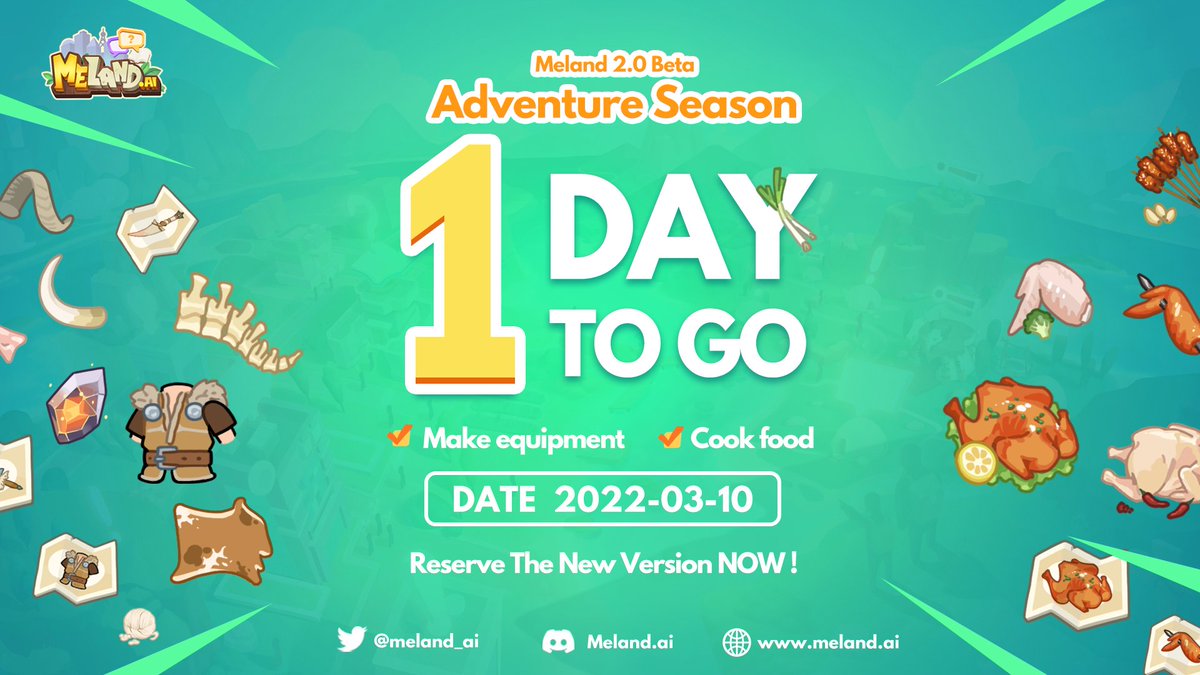 MELAND.AI

Meland 2.0 Beta
Adventure Season

1 DAY TO GO

Make equipment  Cook food

DATE 2022-03-10

Reserve The New Version NOW !

@meland_ai  Meland.ai  www.meland.ai